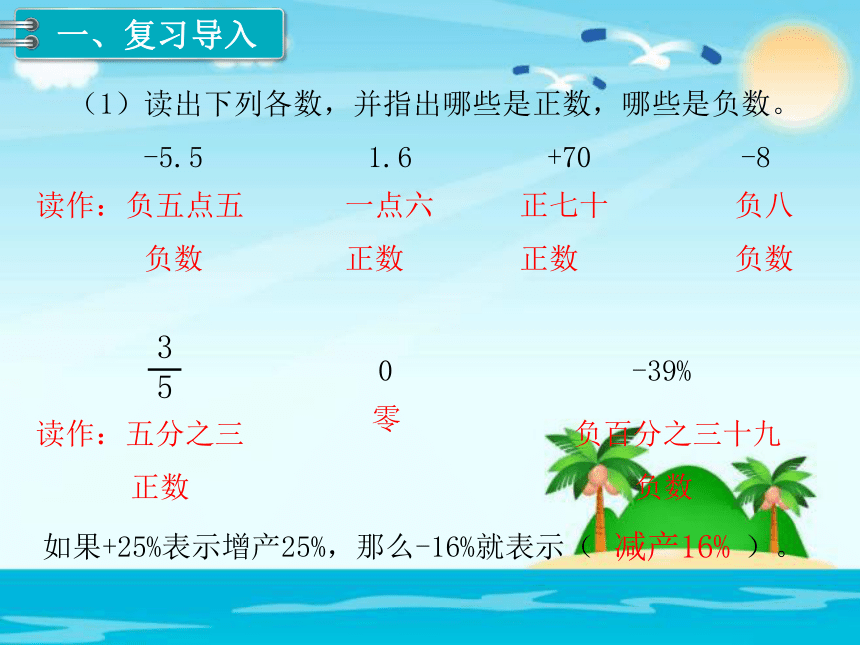 一、复习导入

（1）读出下列各数，并指出哪些是正数，哪些是负数。

-5.5　　1.6　　+70　　-8

读作：负五点五　　一点六　　正七十　　负八

负数　　正数　　正数　　负数

$\frac{3}{5}$　　0　　-39%

读作：五分之三　　零　　负百分之三十九

正数　　负数

如果+25%表示增产25%，那么-16%就表示（ 减产16% ）。